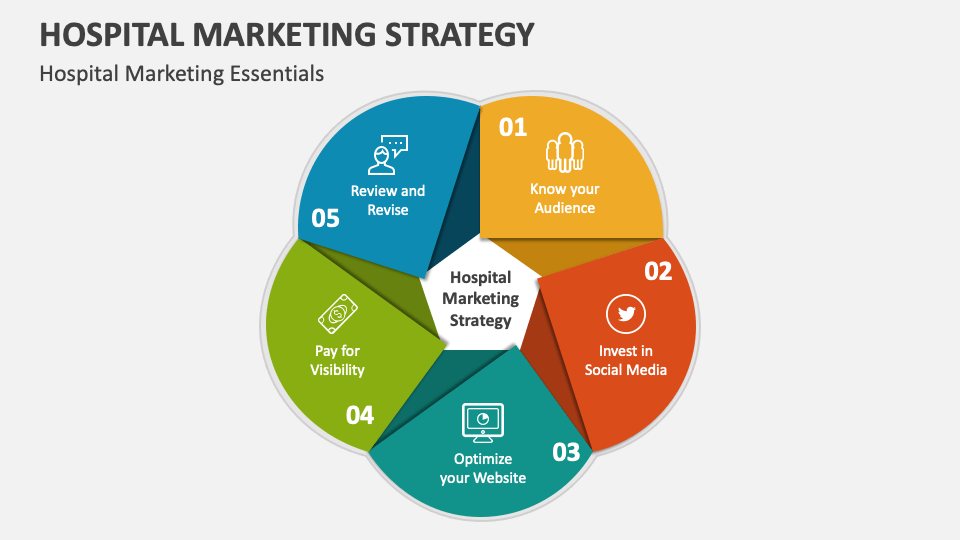 HOSPITAL MARKETING STRATEGY

Hospital Marketing Essentials

Hospital Marketing Strategy

01
Know your Audience

02
Invest in Social Media

03
Optimize your Website

04
Pay for Visibility

05
Review and Revise